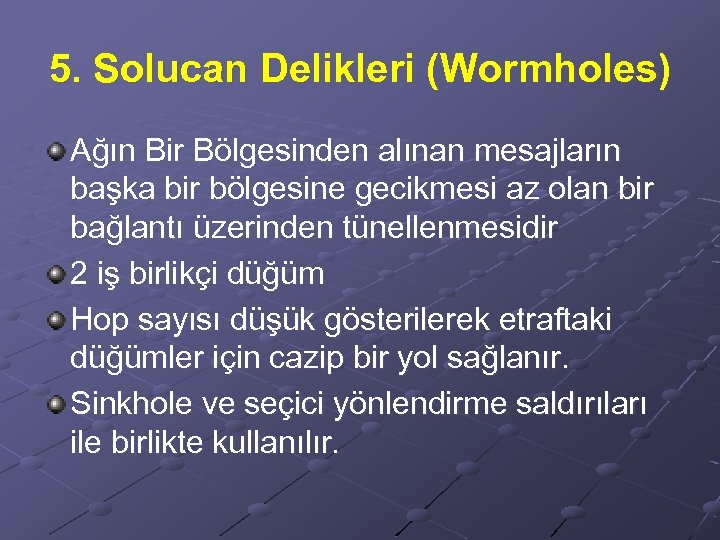 5. Solucan Delikleri (Wormholes)

Ağın Bir Bölgesinden alınan mesajların başka bir bölgesine gecikmesi az olan bir bağlantı üzerinden tünellenmesidir

2 iş birlikçi düğüm

Hop sayısı düşük gösterilerek etraftaki düğümler için cazip bir yol sağlanır.

Sinkhole ve seçici yönlendirme saldırıları ile birlikte kullanılır.